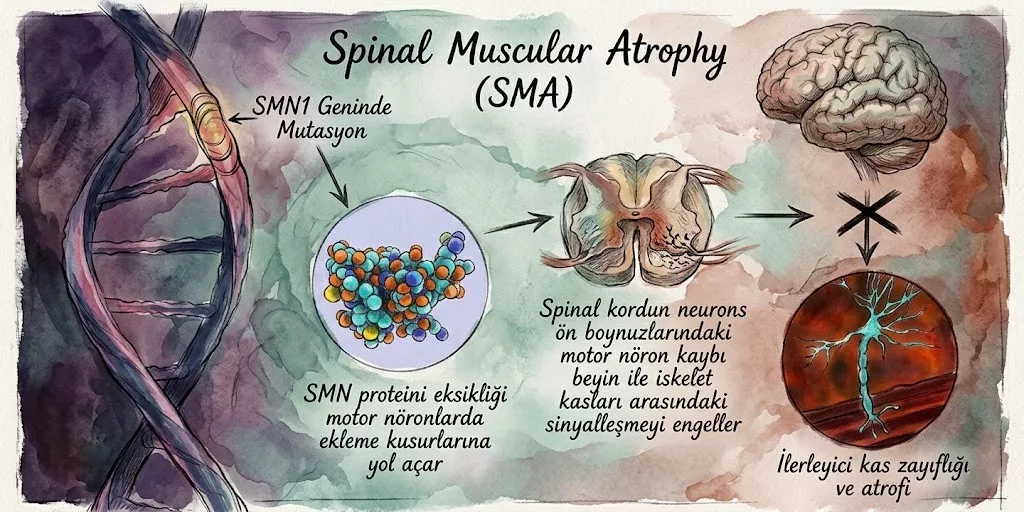 Spinal Muscular Atrophy (SMA)

SMN1 Geninde Mutasyon

SMN proteini eksikliği motor nöronlarda ekleme kusurlarına yol açar

Spinal kordun neurons ön boynuzlarındaki motor nöron kaybı beyin ile iskelet kasları arasındaki sinyalleşmeyi engeller

İlerleyici kas zayıflığı ve atrofi